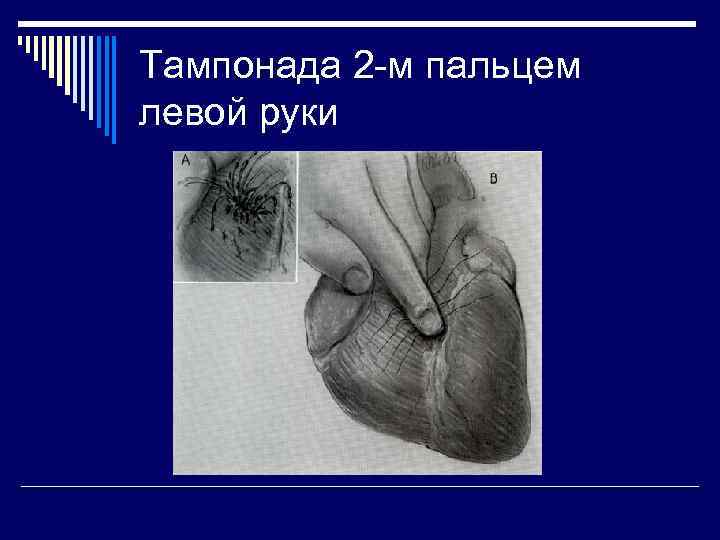 Тампонада 2-м пальцем левой руки

A

B